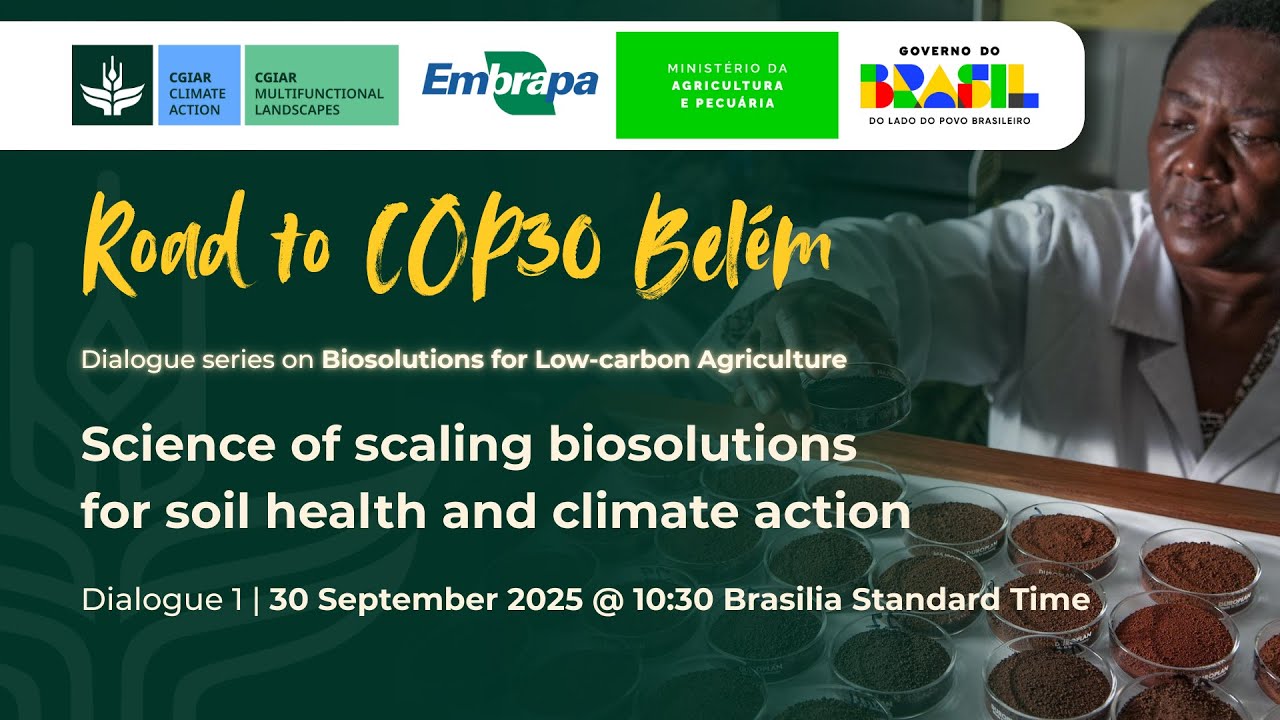 CGIAR CLIMATE ACTION

CGIAR MULTIFUNCTIONAL LANDSCAPES

Embrapa

MINISTÉRIO DA AGRICULTURA E PECUÁRIA

GOVERNO DO BRASIL
DO LADO DO POVO BRASILEIRO

Road to COP30 Belém

Dialogue series on Biosolutions for Low-carbon Agriculture

Science of scaling biosolutions for soil health and climate action

Dialogue 1 | 30 September 2025 @ 10:30 Brasilia Standard Time